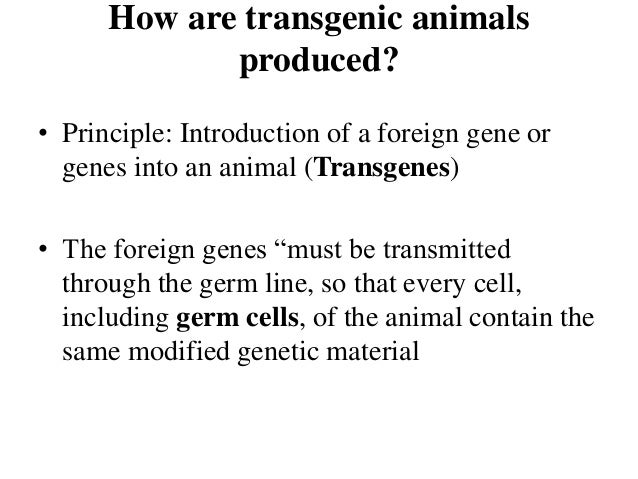 How are transgenic animals produced?

• Principle: Introduction of a foreign gene or genes into an animal (Transgenes)

• The foreign genes “must be transmitted through the germ line, so that every cell, including germ cells, of the animal contain the same modified genetic material